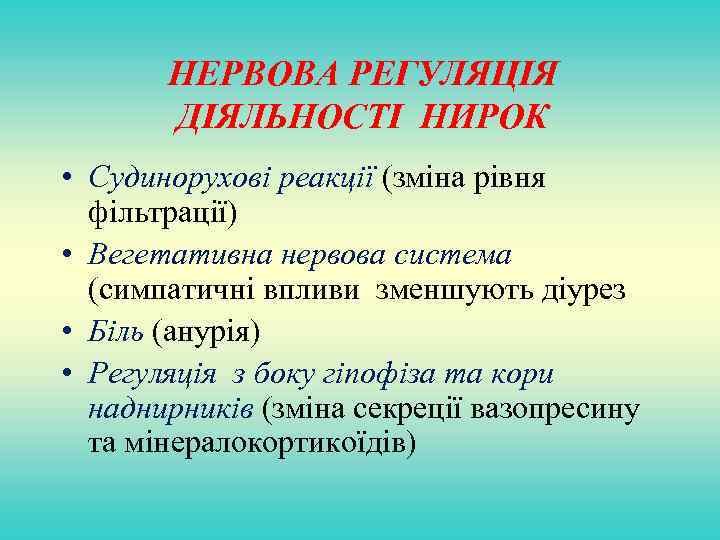 НЕРВОВА РЕГУЛЯЦІЯ ДІЯЛЬНОСТІ НИРОК

• Судинорухові реакції (зміна рівня фільтрації)
• Вегетативна нервова система (симпатичні впливи зменшують діурез
• Біль (анурія)
• Регуляція з боку гіпофіза та кори наднирників (зміна секреції вазопресину та мінералокортикоїдів)